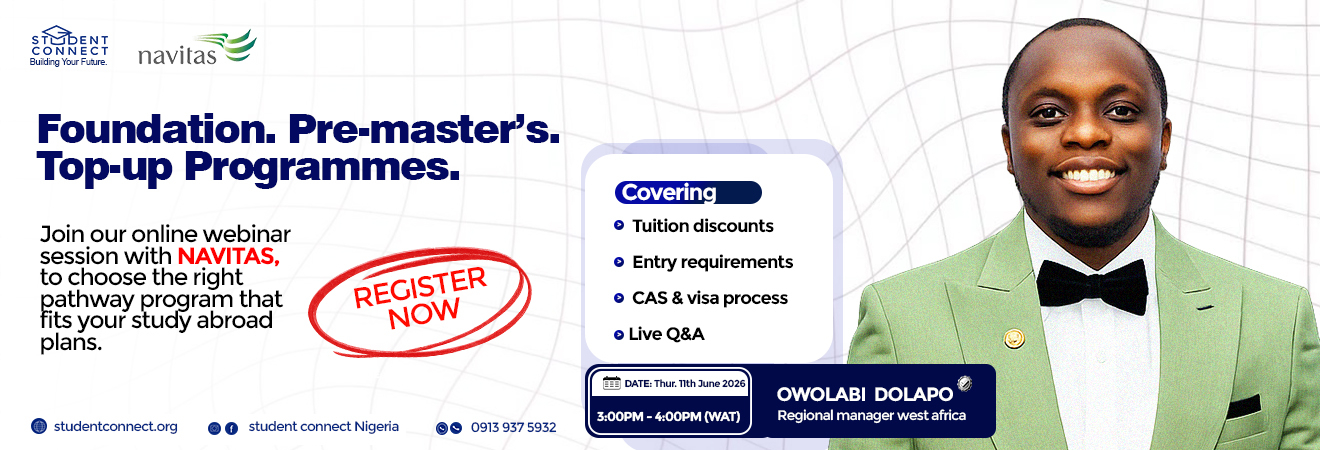 STUDENT CONNECT
Building Your Future.

navitas

Foundation. Pre-master's. Top-up Programmes.

Join our online webinar session with NAVITAS, to choose the right pathway program that fits your study abroad plans.

REGISTER NOW

Covering
Tuition discounts
Entry requirements
CAS & visa process
Live Q&A

DATE: Thur. 11th June 2026
3:00PM - 4:00PM (WAT)

OWOLABI DOLAPO
Regional manager west africa

studentconnect.org
student connect Nigeria
0913 937 5932